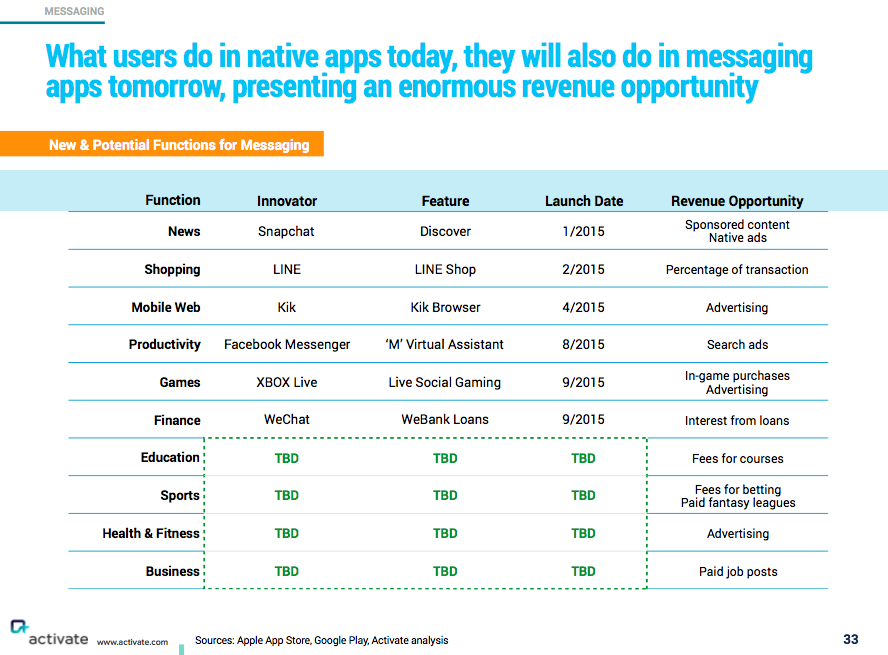 MESSAGING

What users do in native apps today, they will also do in messaging apps tomorrow, presenting an enormous revenue opportunity

New & Potential Functions for Messaging

| Function | Innovator | Feature | Launch Date | Revenue Opportunity |
|---|---|---|---|---|
| News | Snapchat | Discover | 1/2015 | Sponsored content Native ads |
| Shopping | LINE | LINE Shop | 2/2015 | Percentage of transaction |
| Mobile Web | Kik | Kik Browser | 4/2015 | Advertising |
| Productivity | Facebook Messenger | 'M' Virtual Assistant | 8/2015 | Search ads |
| Games | XBOX Live | Live Social Gaming | 9/2015 | In-game purchases Advertising |
| Finance | WeChat | WeBank Loans | 9/2015 | Interest from loans |
| Education | TBD | TBD | TBD | Fees for courses |
| Sports | TBD | TBD | TBD | Fees for betting Paid fantasy leagues |
| Health & Fitness | TBD | TBD | TBD | Advertising |
| Business | TBD | TBD | TBD | Paid job posts |

activate www.activate.com Sources: Apple App Store, Google Play, Activate analysis 33